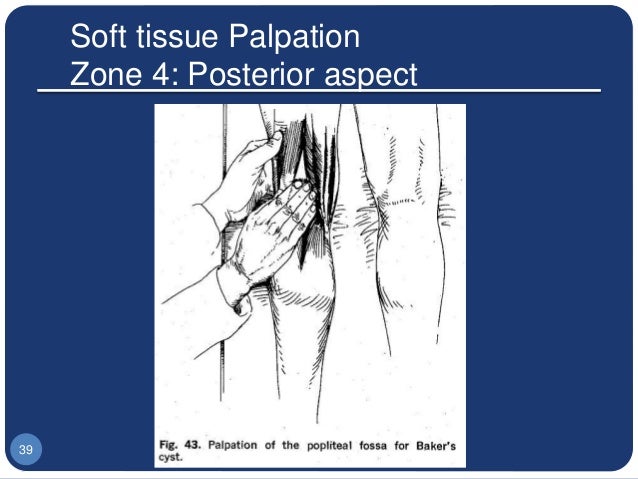 Soft tissue Palpation
Zone 4: Posterior aspect

Fig. 43. Palpation of the popliteal fossa for Baker's cyst.

39